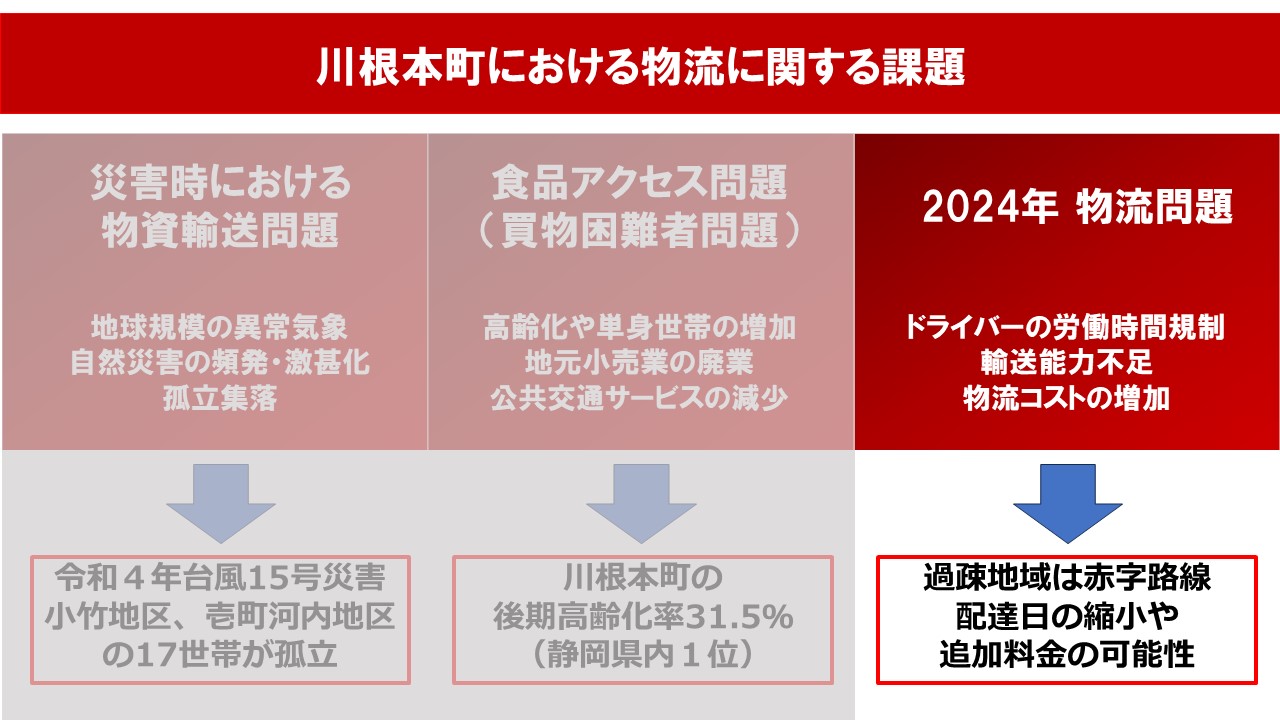 川根本町における物流に関する課題

災害時における
物資輸送問題

地球規模の異常気象
自然災害の頻発･激甚化
孤立集落

令和４年台風15号災害
小竹地区、壱町河内地区
の17世帯が孤立

食品アクセス問題
（買物困難者問題）

高齢化や単身世帯の増加
地元小売業の廃業
公共交通サービスの減少

川根本町の
後期高齢化率31.5%
（静岡県内１位）

2024年 物流問題

ドライバーの労働時間規制
輸送能力不足
物流コストの増加

過疎地域は赤字路線
配達日の縮小や
追加料金の可能性